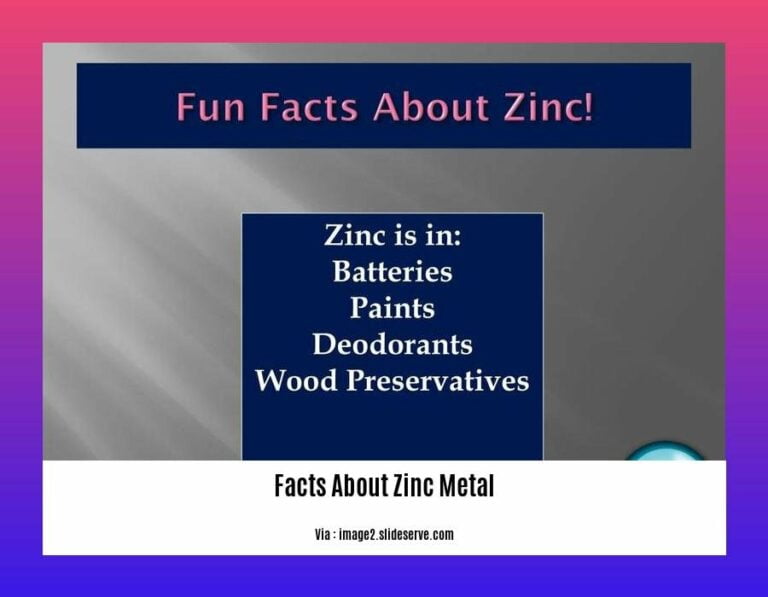 Fun Facts About Zinc!

Zinc is in:
Batteries
Paints
Deodorants
Wood Preservatives

Facts About Zinc Metal

Via : image2.slideserve.com